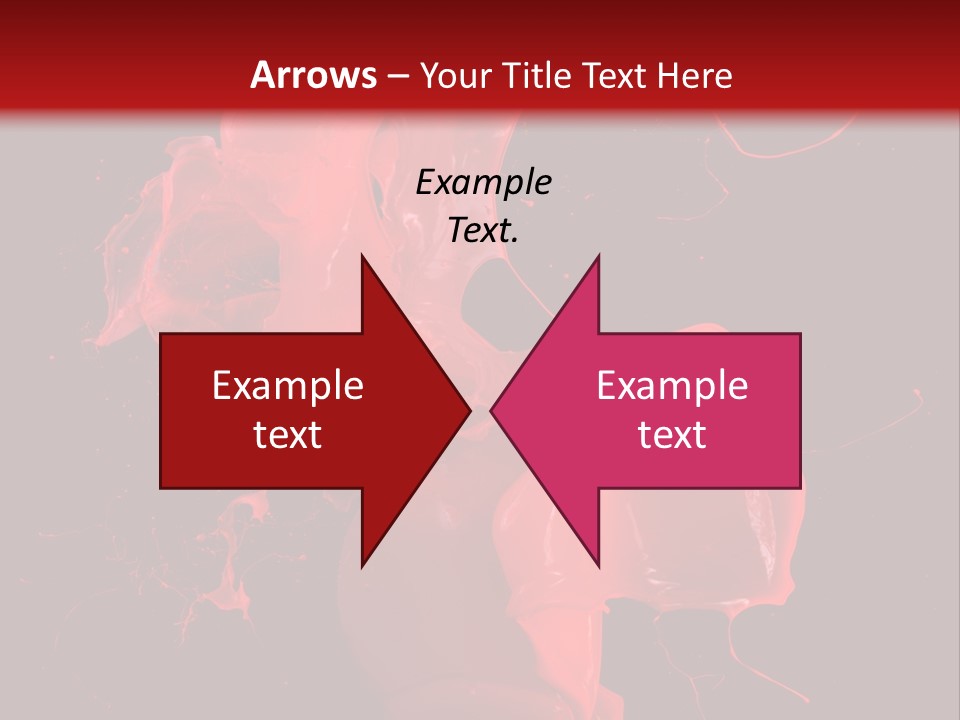 Arrows – Your Title Text Here

Example Text.

Example text

Example text